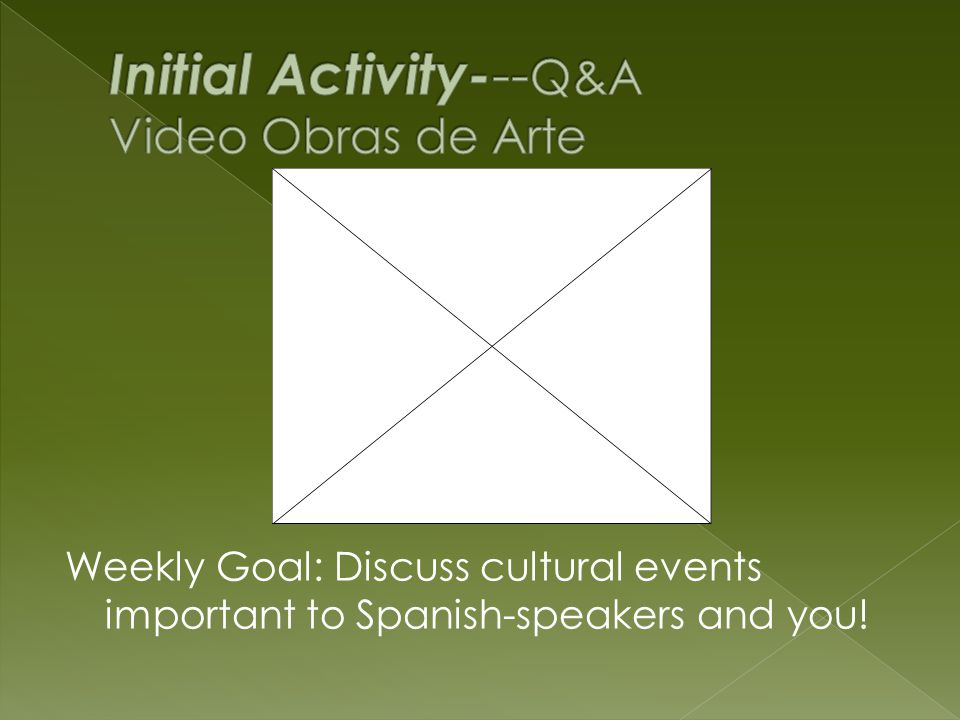 Initial Activity---Q&A
Video Obras de Arte

Weekly Goal: Discuss cultural events important to Spanish-speakers and you!